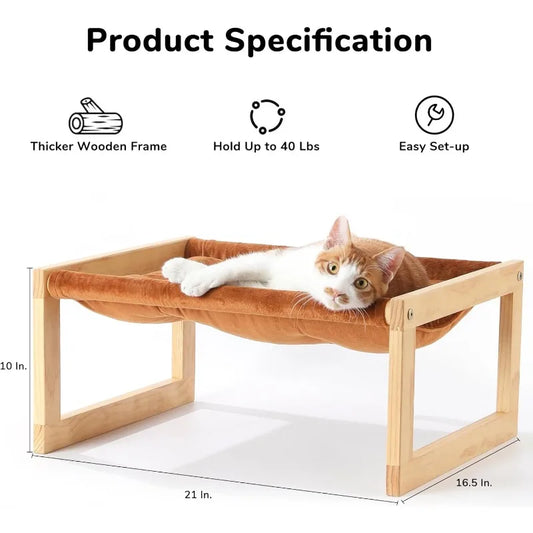 Product Specification

Thicker Wooden Frame

Hold Up to 40 Lbs

Easy Set-up

10 In.

21 In.

16.5 In.